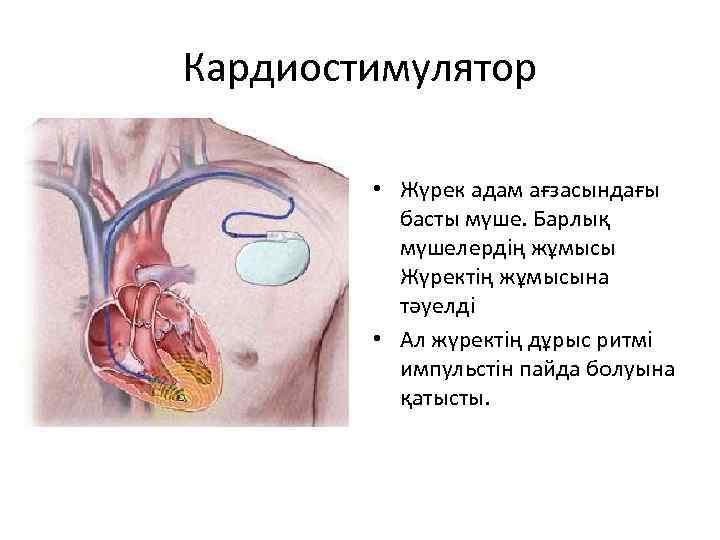 Кардиостимулятор

• Жүрек адам ағзасындағы басты мүше. Барлық мүшелердің жұмысы Жүректің жұмысына тәуелді

• Ал жүректің дұрыс ритмі импульстін пайда болуына қатысты.